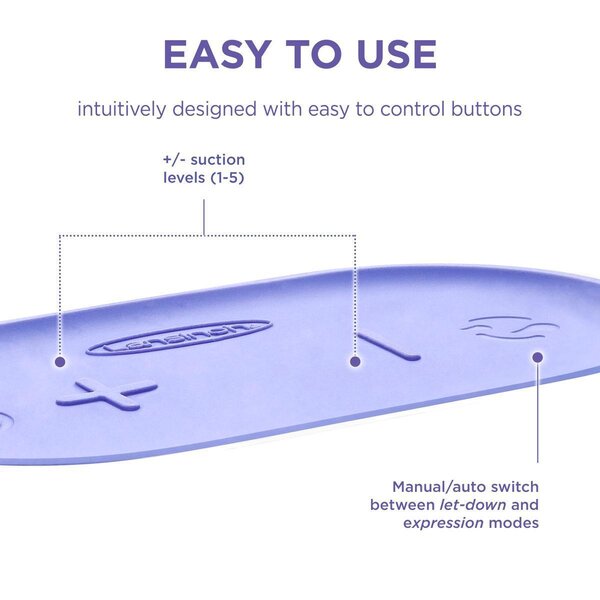 EASY TO USE

intuitively designed with easy to control buttons

+/- suction levels (1-5)

Lansinoh

Manual/auto switch between let-down and expression modes